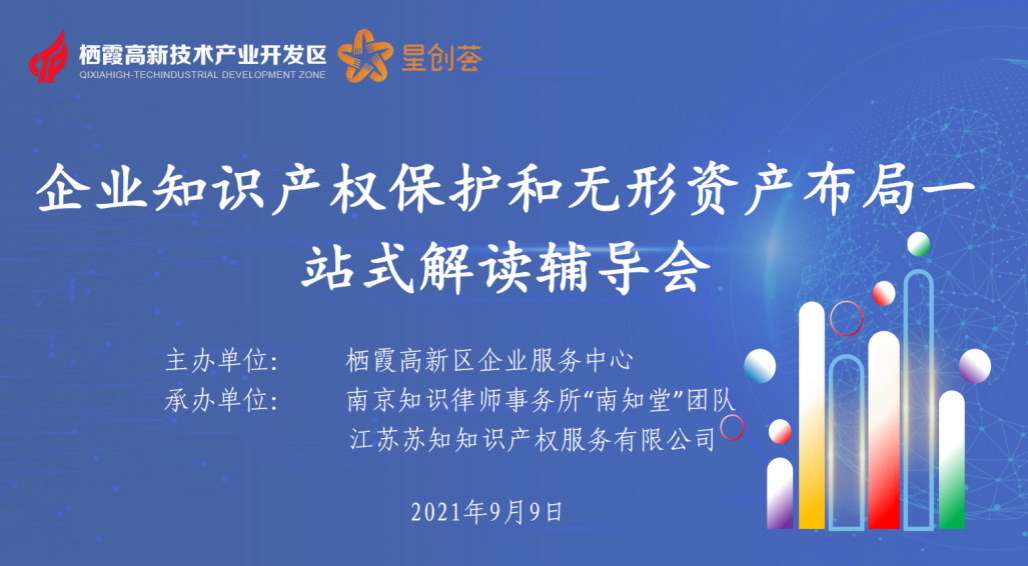 栖霞高新技术产业开发区
QIXIAHIGH-TECHINDUSTRIAL DEVELOPMENT ZONE
星创荟

企业知识产权保护和无形资产布局一站式解读辅导会

主办单位： 栖霞高新区企业服务中心
承办单位： 南京知识律师事务所“南知堂”团队
江苏苏知知识产权服务有限公司

2021年9月9日